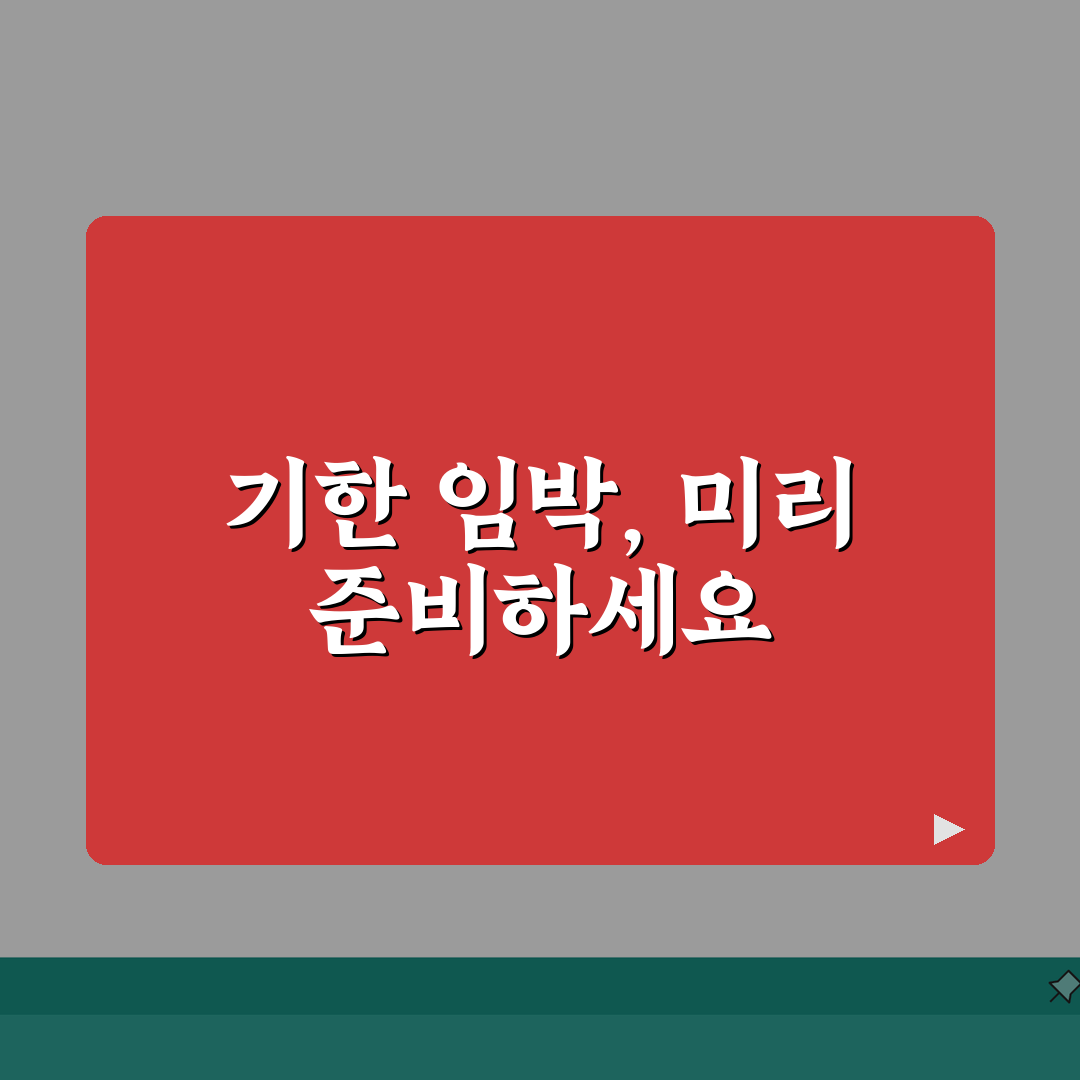 기한 임박, 미리 준비하세요